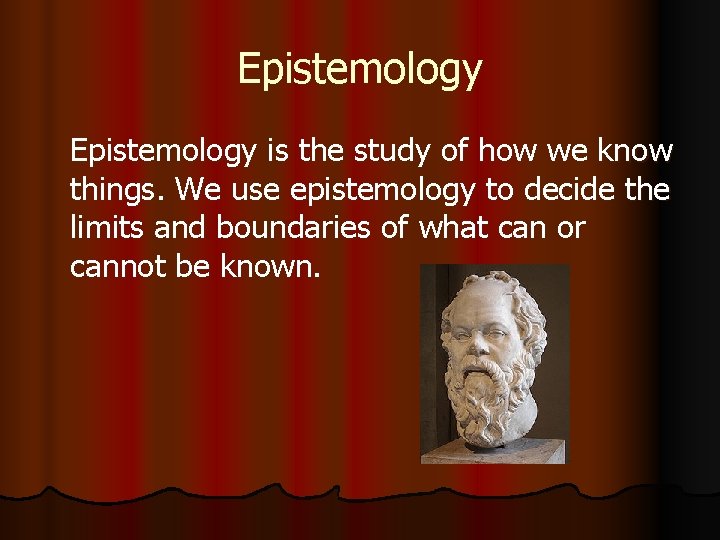 Epistemology

Epistemology is the study of how we know things. We use epistemology to decide the limits and boundaries of what can or cannot be known.